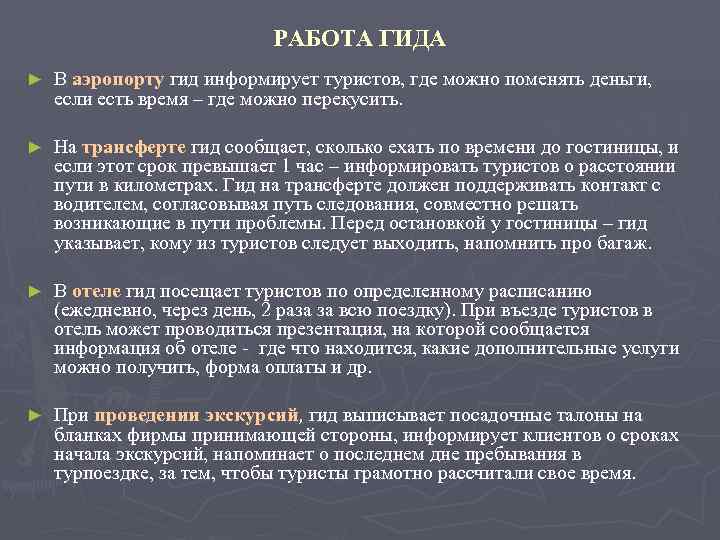 РАБОТА ГИДА

► В аэропорту гид информирует туристов, где можно поменять деньги, если есть время – где можно перекусить.

► На трансферте гид сообщает, сколько ехать по времени до гостиницы, и если этот срок превышает 1 час – информировать туристов о расстоянии пути в километрах. Гид на трансферте должен поддерживать контакт с водителем, согласовывая путь следования, совместно решать возникающие в пути проблемы. Перед остановкой у гостиницы – гид указывает, кому из туристов следует выходить, напомнить про багаж.

► В отеле гид посещает туристов по определенному расписанию (ежедневно, через день, 2 раза за всю поездку). При въезде туристов в отель может проводиться презентация, на которой сообщается информация об отеле - где что находится, какие дополнительные услуги можно получить, форма оплаты и др.

► При проведении экскурсий, гид выписывает посадочные талоны на бланках фирмы принимающей стороны, информирует клиентов о сроках начала экскурсий, напоминает о последнем дне пребывания в турпоездке, за тем, чтобы туристы грамотно рассчитали свое время.